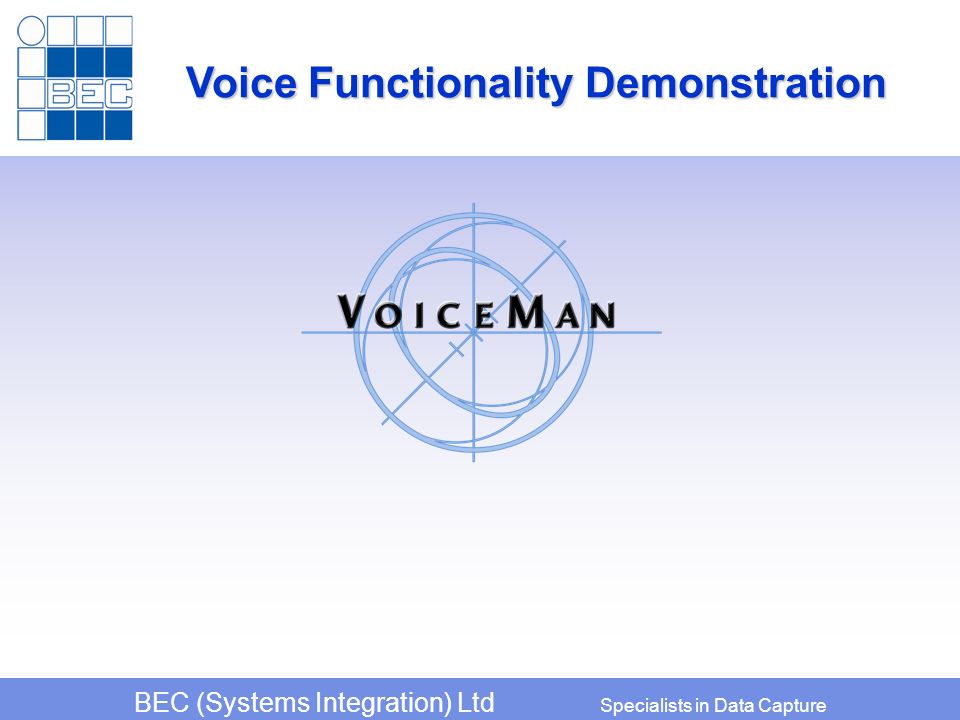 BEC

Voice Functionality Demonstration

VOICEMAN

BEC (Systems Integration) Ltd

Specialists in Data Capture